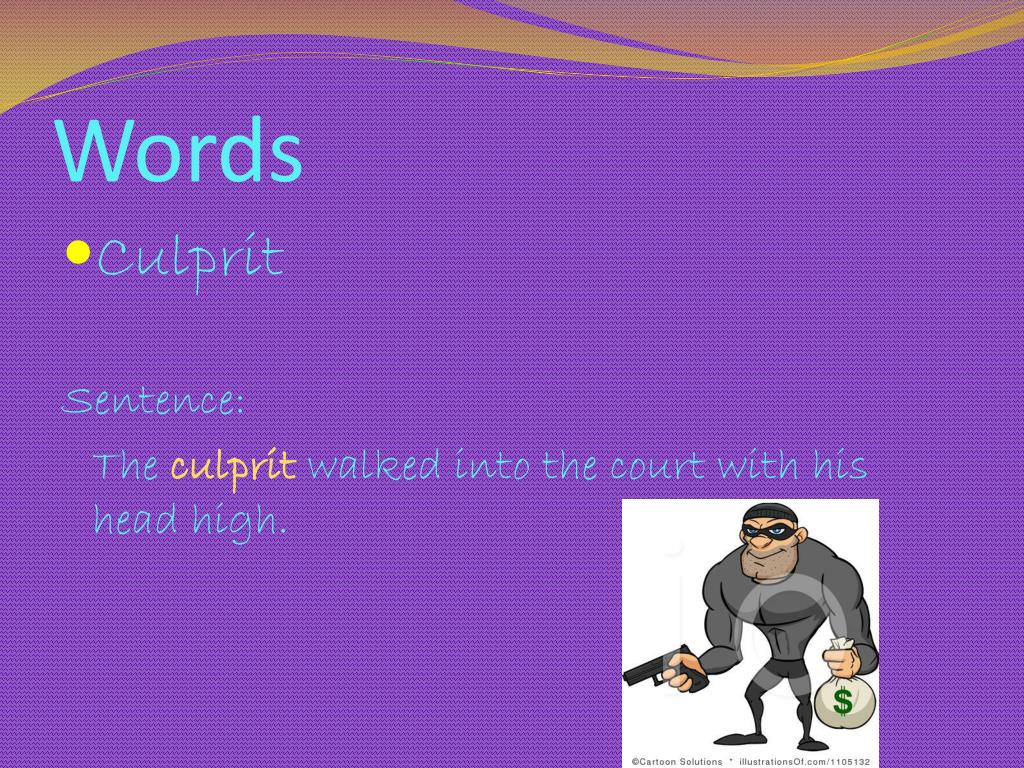 Words

• Culprit

Sentence:

The culprit walked into the court with his head high.

$

©Cartoon Solutions * illustrationsOf.com/1105132